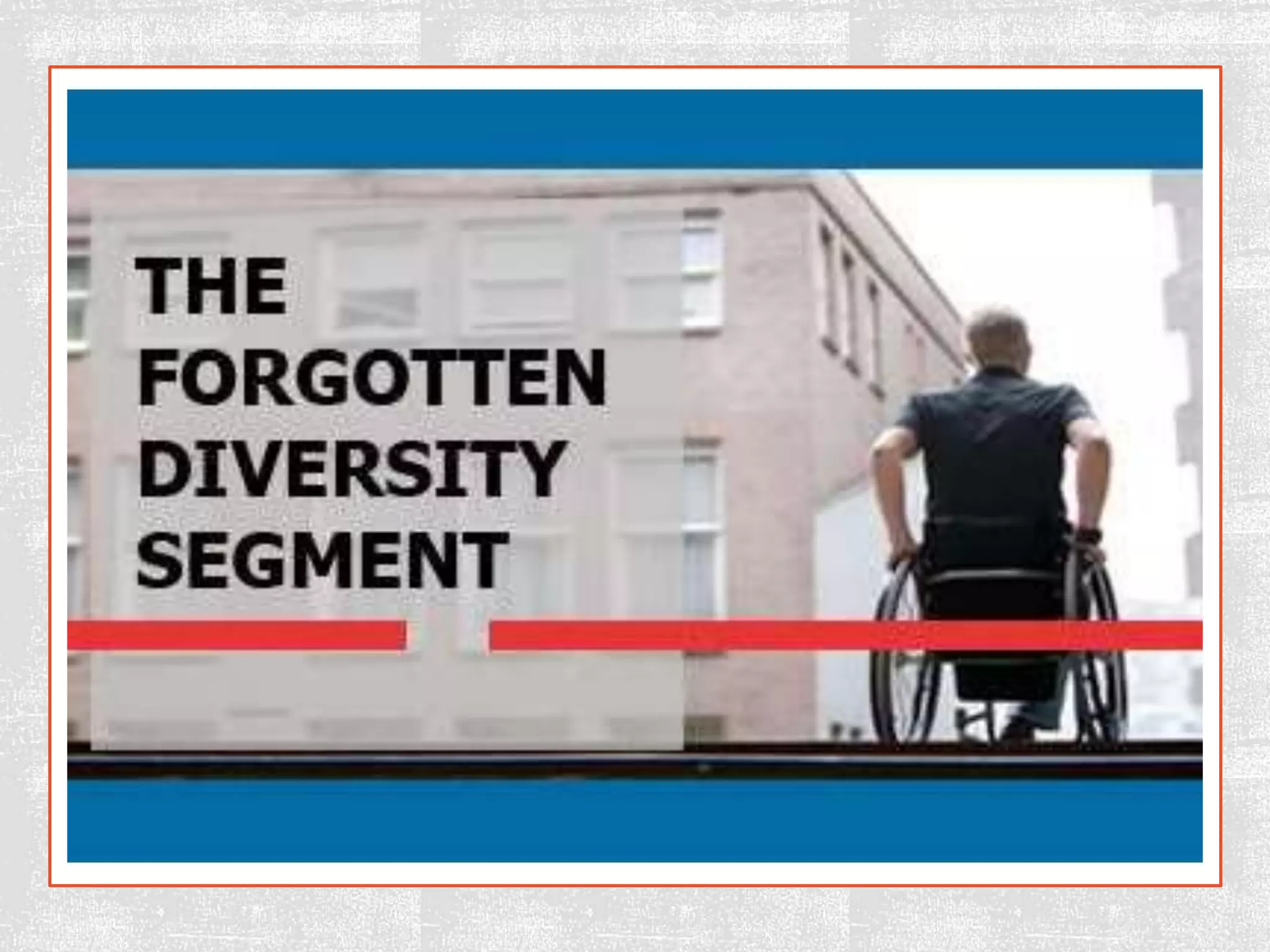 THE FORGOTTEN DIVERSITY SEGMENT